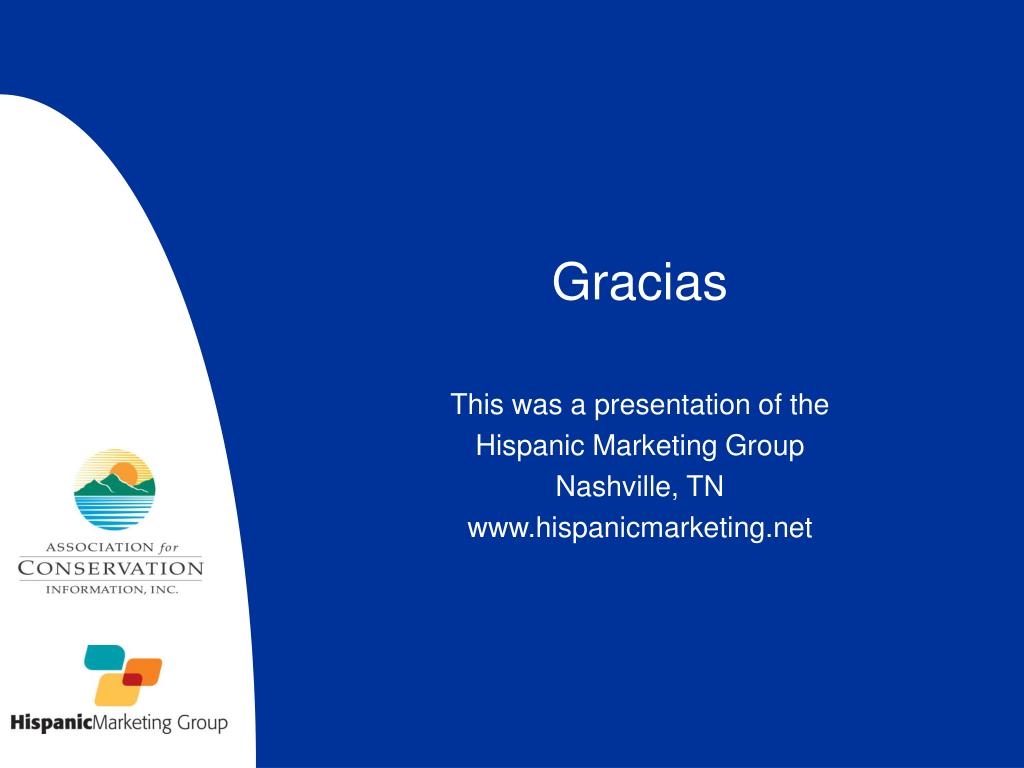 Gracias

This was a presentation of the Hispanic Marketing Group Nashville, TN www.hispanicmarketing.net

ASSOCIATION for CONSERVATION INFORMATION, INC.

HispanicMarketing Group